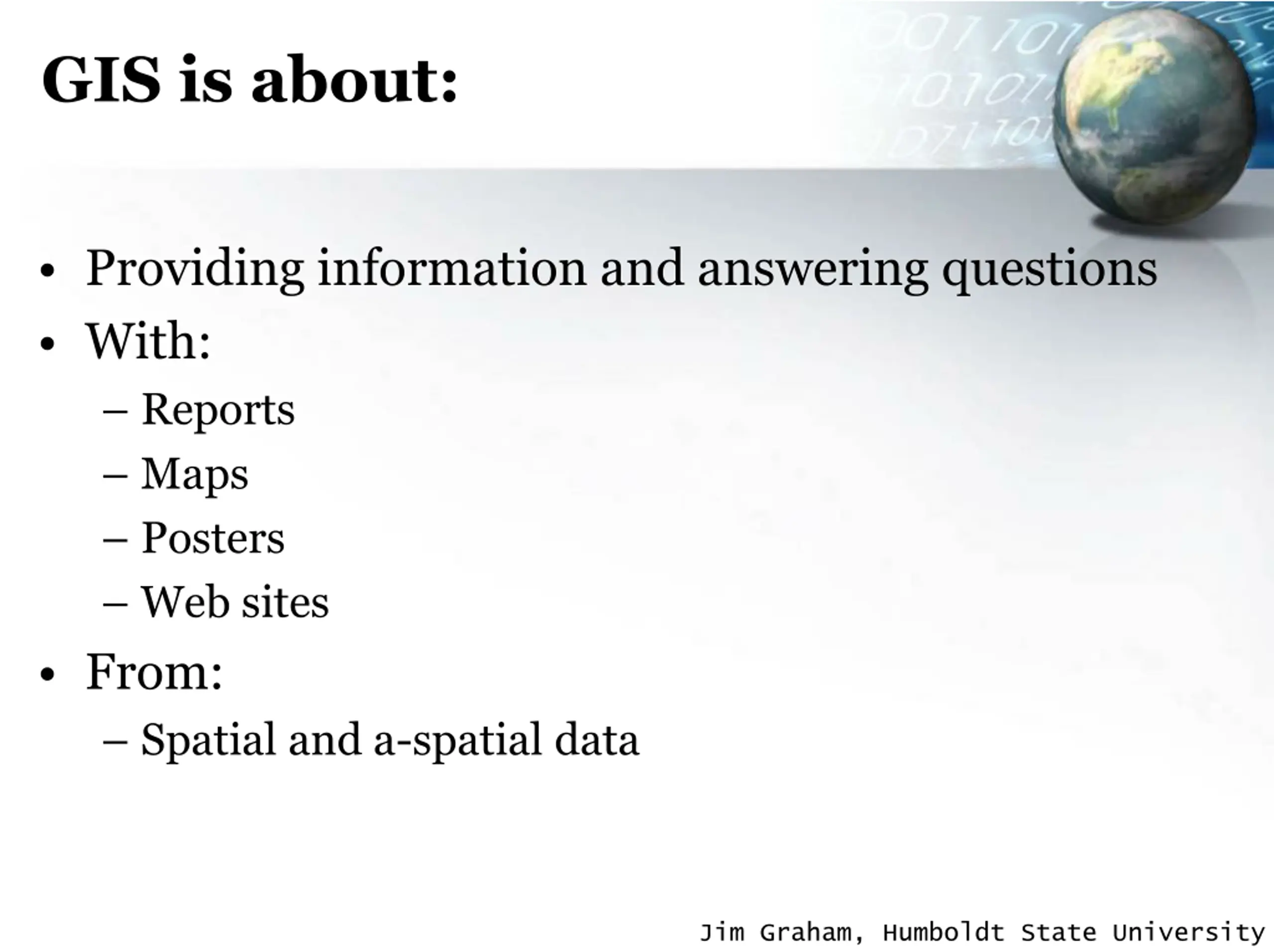 GIS is about:

• Providing information and answering questions
• With:
– Reports
– Maps
– Posters
– Web sites
• From:
– Spatial and a-spatial data

Jim Graham, Humboldt State University